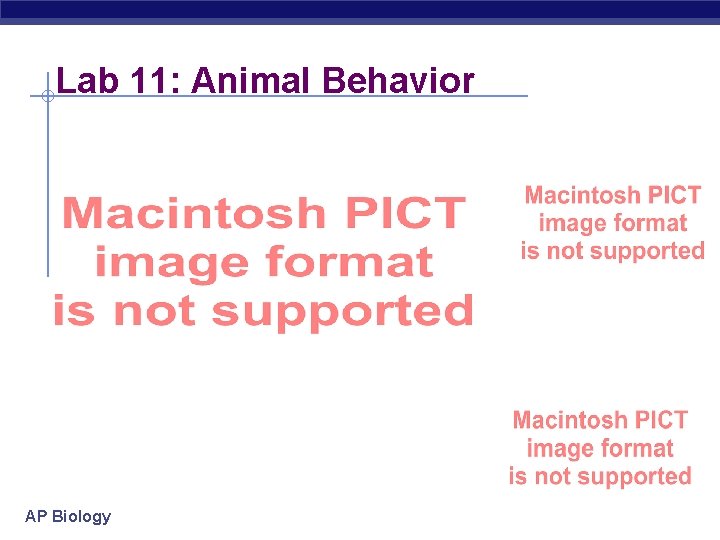 Lab 11: Animal Behavior

Macintosh PICT image format is not supported

Macintosh PICT image format is not supported

Macintosh PICT image format is not supported

AP Biology